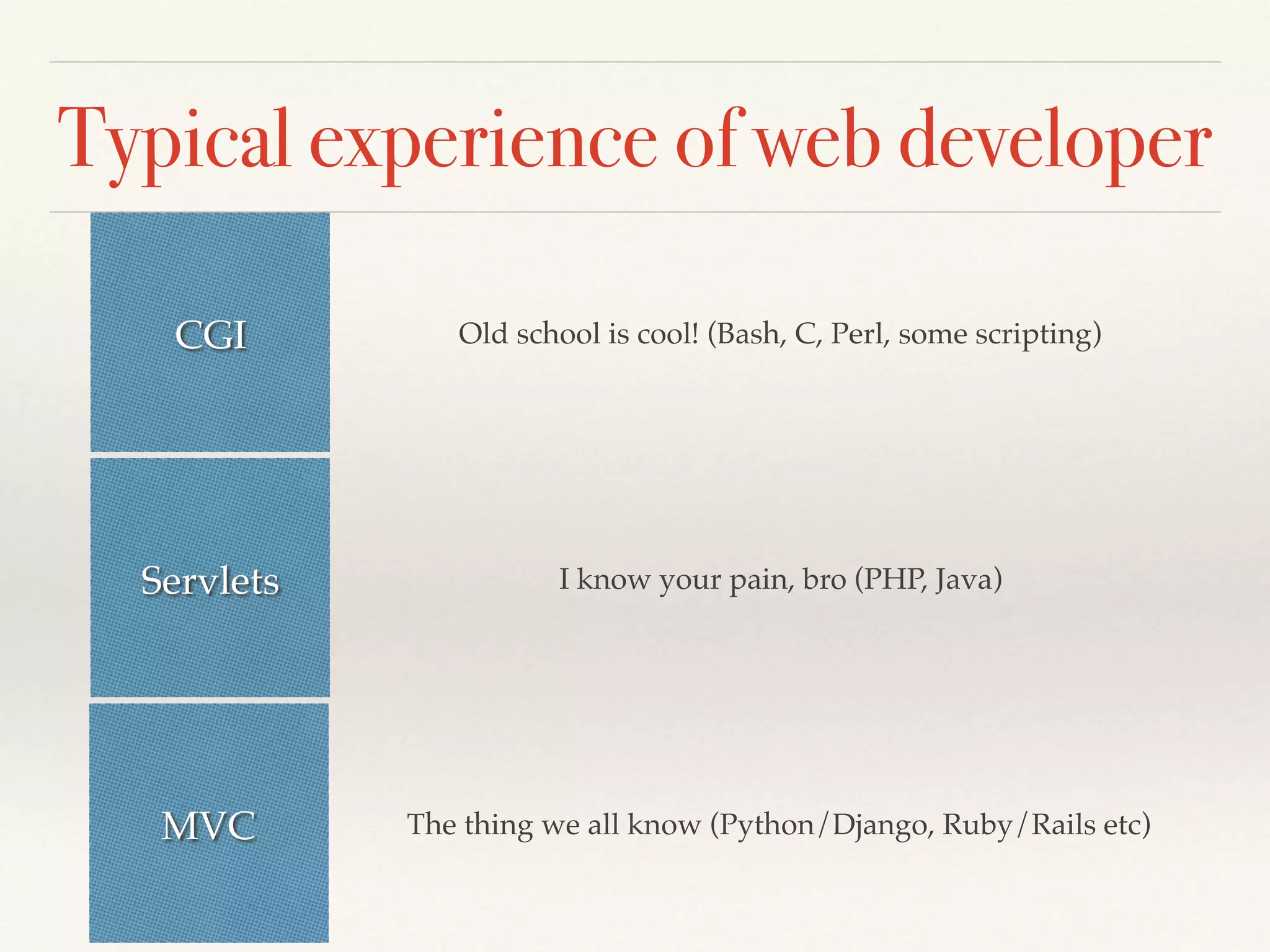 Typical experience of web developer

CGI

Old school is cool! (Bash, C, Perl, some scripting)

Servlets

I know your pain, bro (PHP, Java)

MVC

The thing we all know (Python/Django, Ruby/Rails etc)